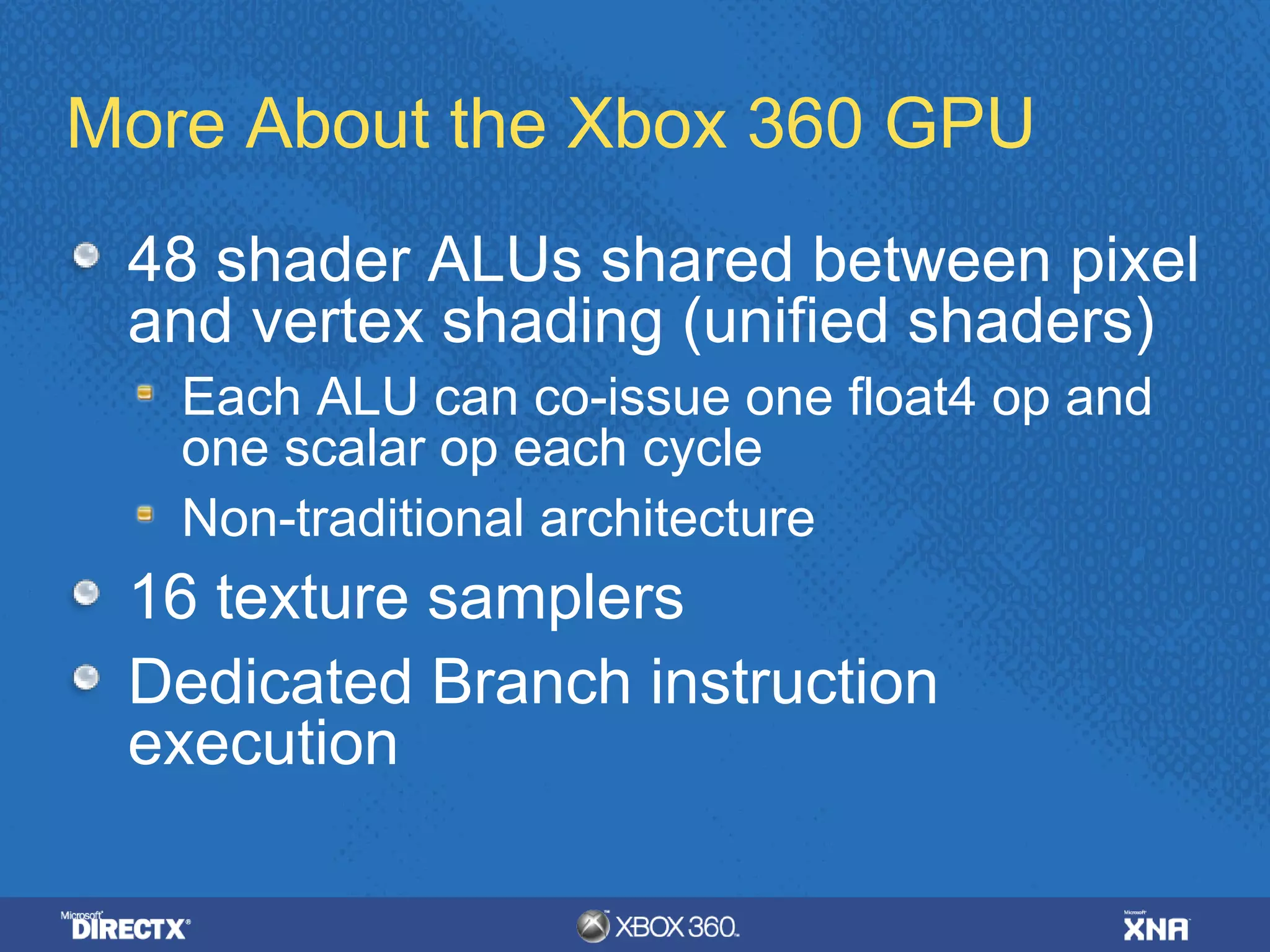 More About the Xbox 360 GPU

48 shader ALUs shared between pixel and vertex shading (unified shaders)

Each ALU can co-issue one float4 op and one scalar op each cycle

Non-traditional architecture

16 texture samplers

Dedicated Branch instruction execution

Microsoft DIRECTX

XBOX 360

Microsoft XNA